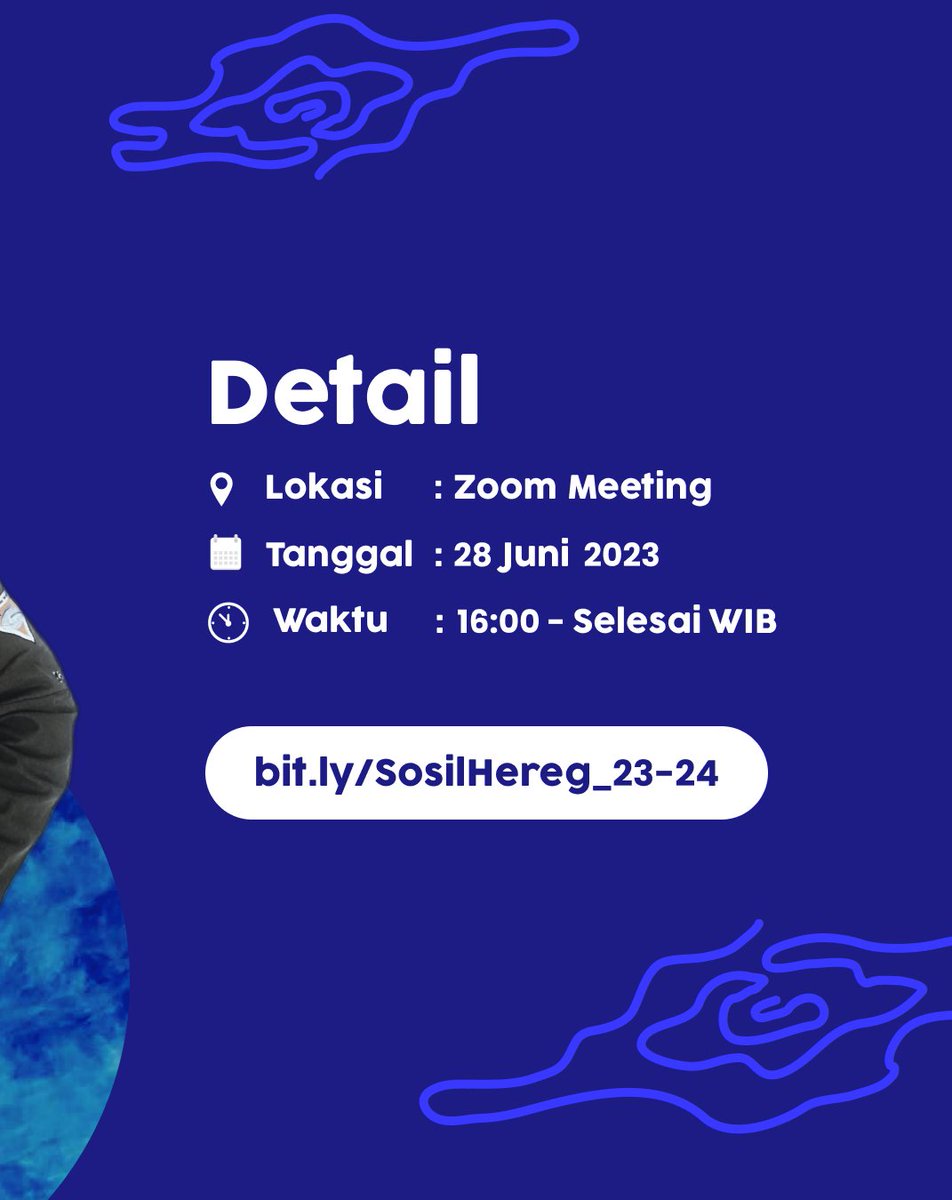 Detail

Lokasi : Zoom Meeting

Tanggal : 28 Juni 2023

Waktu : 16:00 - Selesai WIB

bit.ly/SosilHereg_23-24